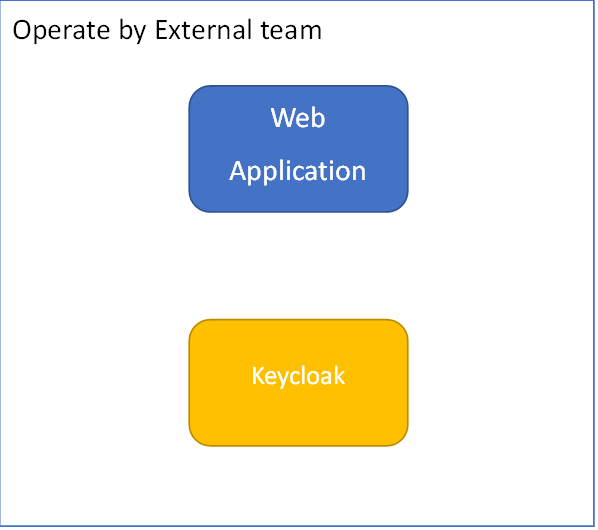 Operate by External team

Web Application

Keycloak